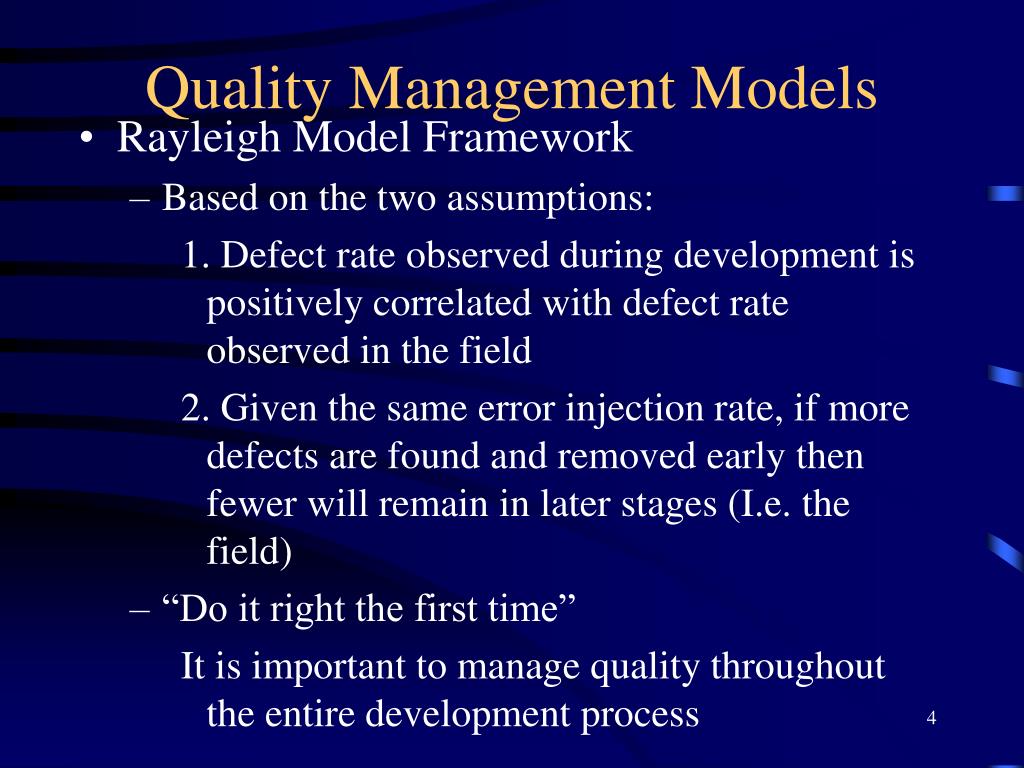 Quality Management Models

• Rayleigh Model Framework

– Based on the two assumptions:

1. Defect rate observed during development is positively correlated with defect rate observed in the field

2. Given the same error injection rate, if more defects are found and removed early then fewer will remain in later stages (I.e. the field)

– “Do it right the first time”

It is important to manage quality throughout the entire development process

4